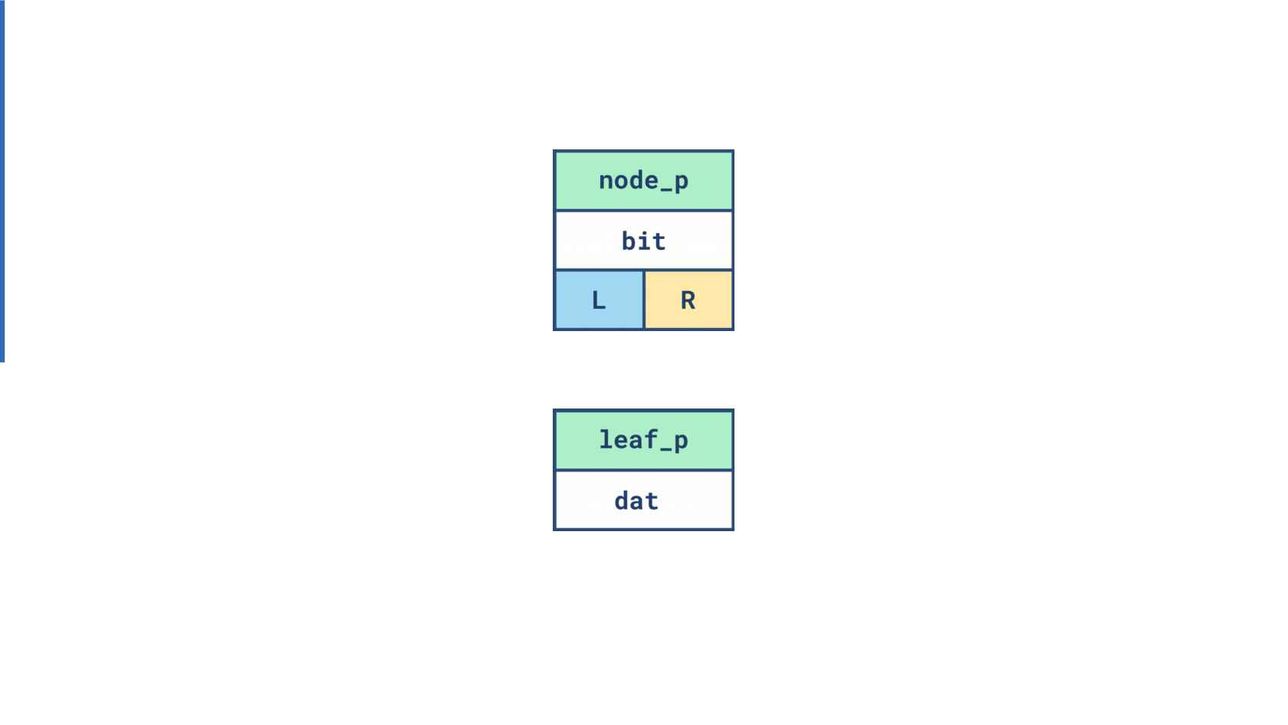 node_p
bit
L R

leaf_p
dat